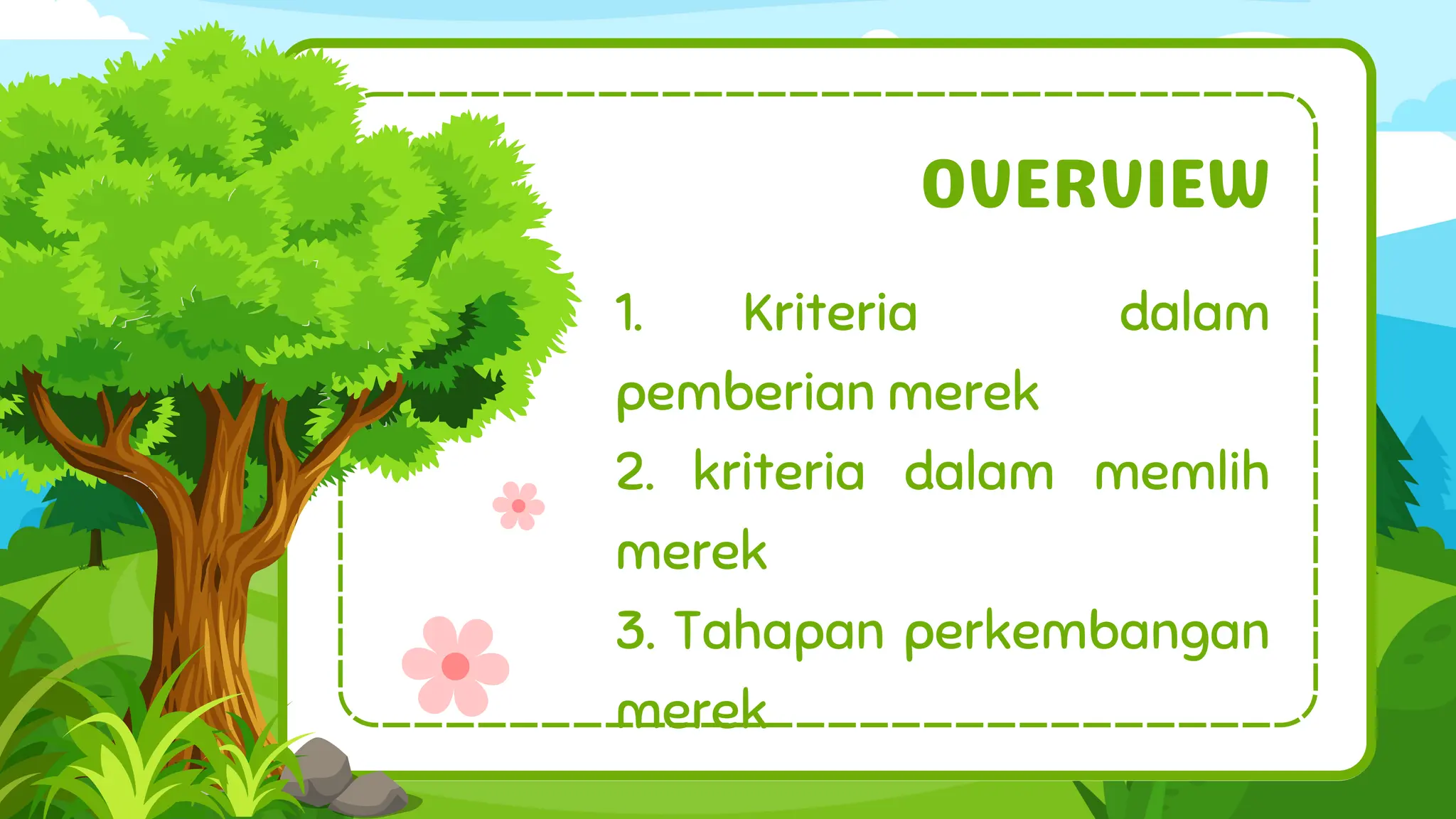 OVERVIEW

1. Kriteria dalam pemberian merek
2. kriteria dalam memlih merek
3. Tahapan perkembangan merek